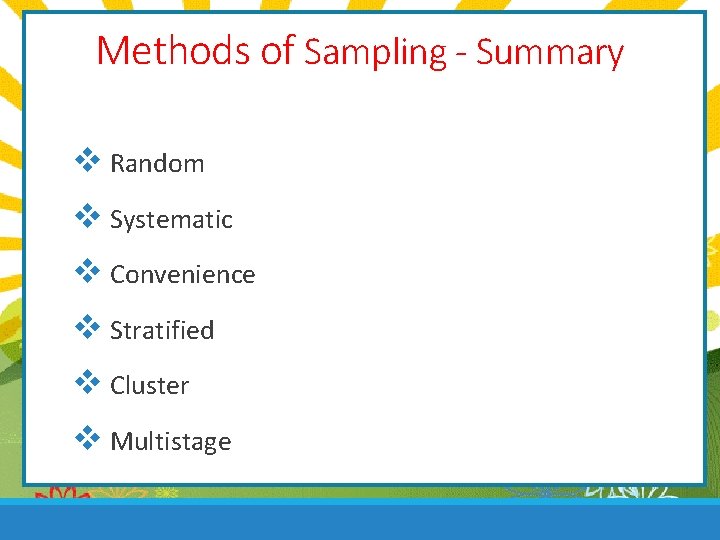 Methods of Sampling - Summary

❖ Random

❖ Systematic

❖ Convenience

❖ Stratified

❖ Cluster

❖ Multistage